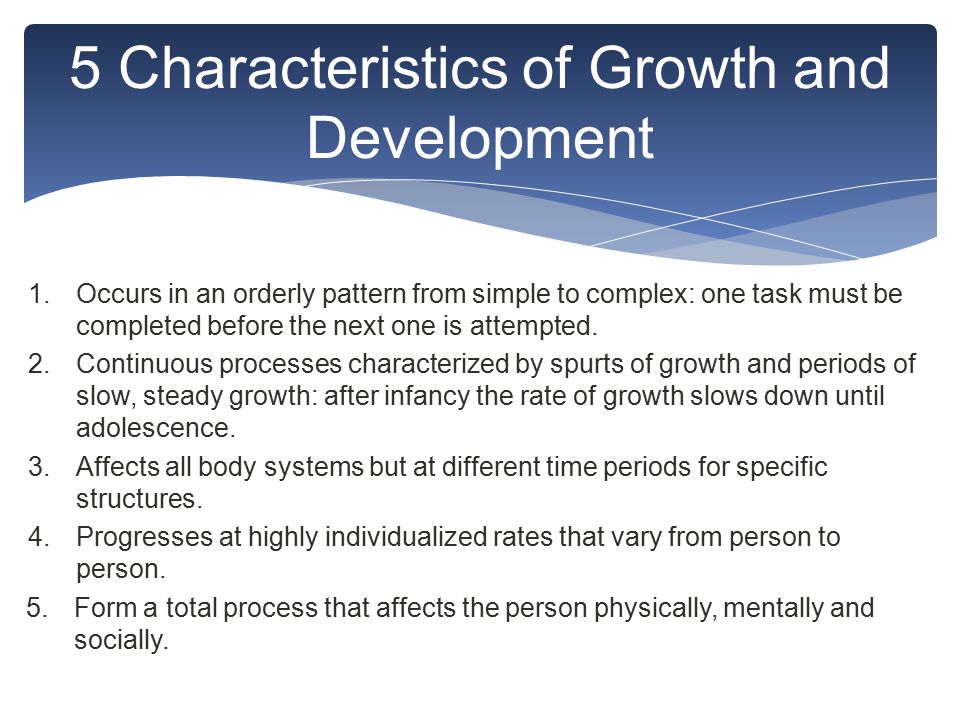 5 Characteristics of Growth and Development

1. Occurs in an orderly pattern from simple to complex: one task must be completed before the next one is attempted.
2. Continuous processes characterized by spurts of growth and periods of slow, steady growth: after infancy the rate of growth slows down until adolescence.
3. Affects all body systems but at different time periods for specific structures.
4. Progresses at highly individualized rates that vary from person to person.
5. Form a total process that affects the person physically, mentally and socially.